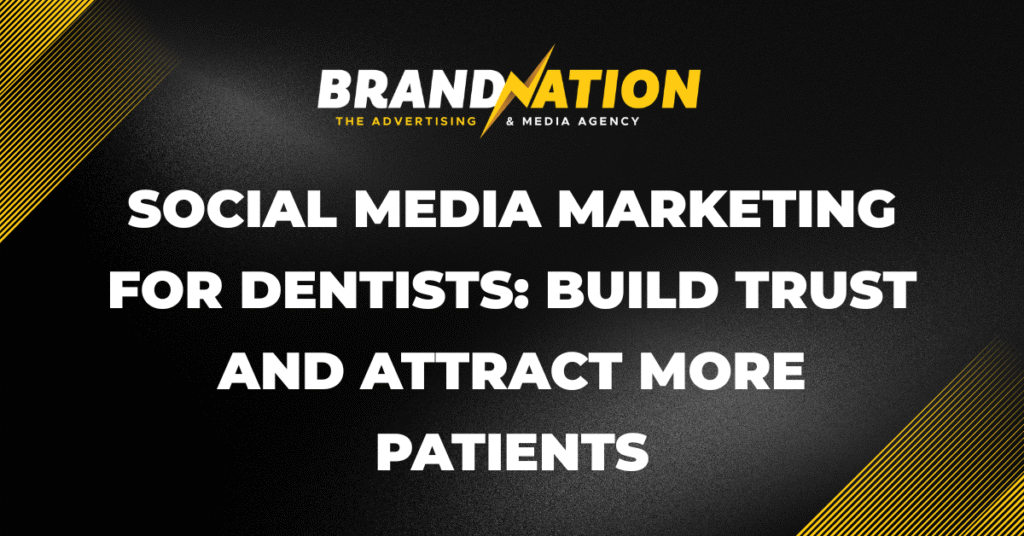 BRANDNATION
THE ADVERTISING & MEDIA AGENCY

SOCIAL MEDIA MARKETING FOR DENTISTS: BUILD TRUST AND ATTRACT MORE PATIENTS